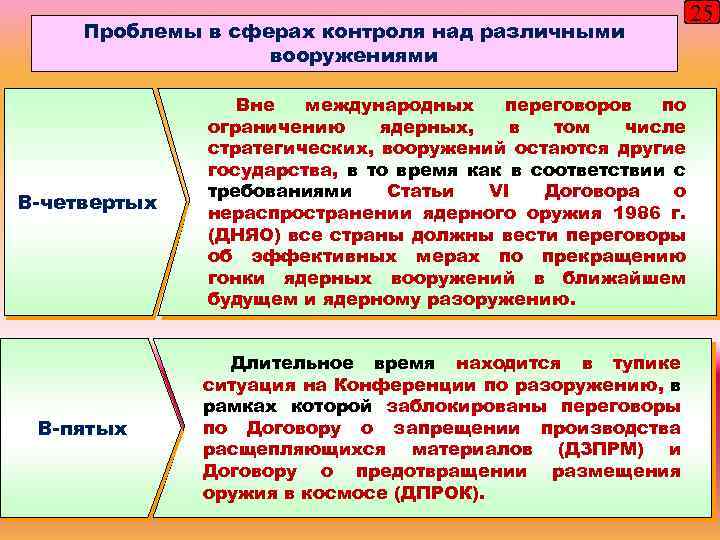 25

Проблемы в сферах контроля над различными вооружениями

В-четвертых

Вне международных переговоров по ограничению ядерных, в том числе стратегических, вооружений остаются другие государства, в то время как в соответствии с требованиями Статьи VI Договора о нераспространении ядерного оружия 1986 г. (ДНЯО) все страны должны вести переговоры об эффективных мерах по прекращению гонки ядерных вооружений в ближайшем будущем и ядерному разоружению.

В-пятых

Длительное время находится в тупике ситуация на Конференции по разоружению, в рамках которой заблокированы переговоры по Договору о запрещении производства расщепляющихся материалов (ДЗПРМ) и Договору о предотвращении размещения оружия в космосе (ДПРОК).